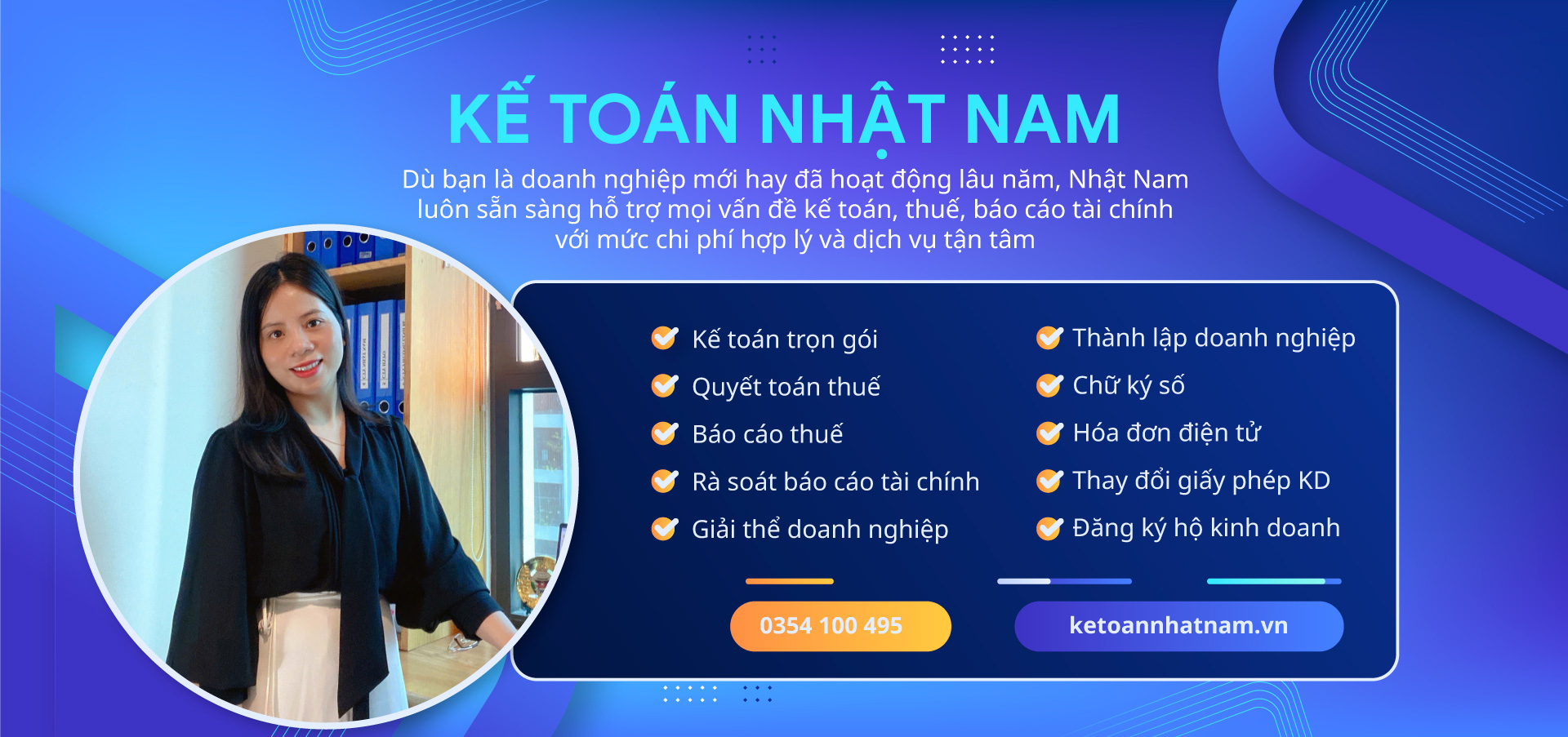 KẾ TOÁN NHẬT NAM

Dù bạn là doanh nghiệp mới hay đã hoạt động lâu năm, Nhật Nam luôn sẵn sàng hỗ trợ mọi vấn đề kế toán, thuế, báo cáo tài chính với mức chi phí hợp lý và dịch vụ tận tâm

Kế toán trọn gói
Quyết toán thuế
Báo cáo thuế
Rà soát báo cáo tài chính
Giải thể doanh nghiệp

Thành lập doanh nghiệp
Chữ ký số
Hóa đơn điện tử
Thay đổi giấy phép KD
Đăng ký hộ kinh doanh

0354 100 495

ketoannhatnam.vn